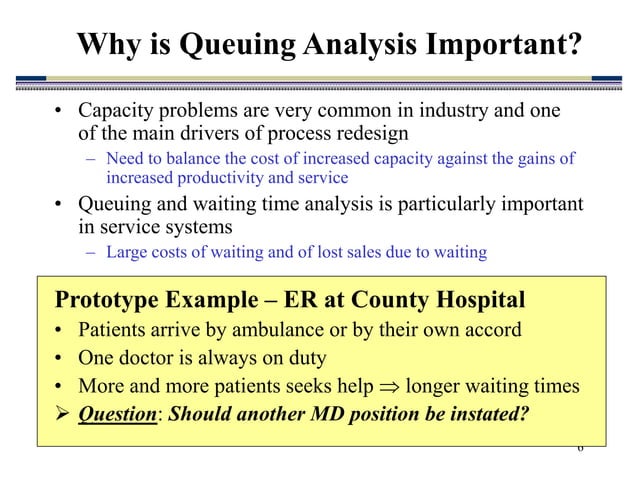 Why is Queuing Analysis Important?

• Capacity problems are very common in industry and one of the main drivers of process redesign
  – Need to balance the cost of increased capacity against the gains of increased productivity and service
• Queuing and waiting time analysis is particularly important in service systems
  – Large costs of waiting and of lost sales due to waiting

Prototype Example – ER at County Hospital
• Patients arrive by ambulance or by their own accord
• One doctor is always on duty
• More and more patients seeks help $\Rightarrow$ longer waiting times
➢ Question: Should another MD position be instated?

6